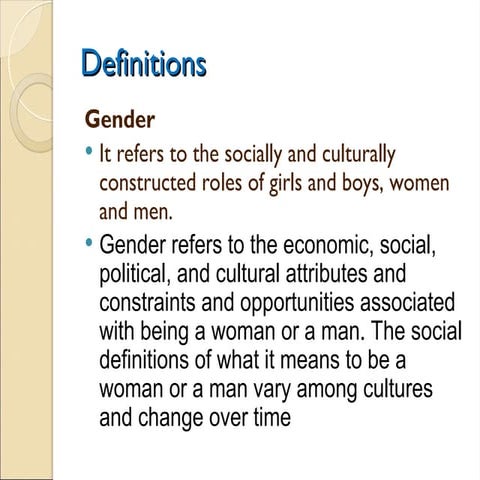 Definitions

Gender

• It refers to the socially and culturally constructed roles of girls and boys, women and men.

• Gender refers to the economic, social, political, and cultural attributes and constraints and opportunities associated with being a woman or a man. The social definitions of what it means to be a woman or a man vary among cultures and change over time